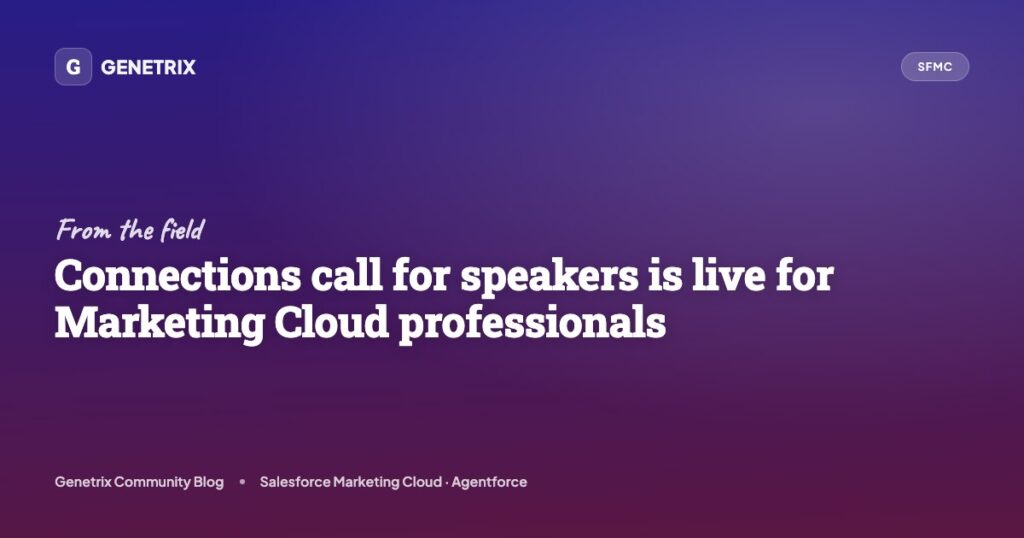 G GENETRIX

SFMC

From the field

Connections call for speakers is live for Marketing Cloud professionals

Genetrix Community Blog • Salesforce Marketing Cloud · Agentforce